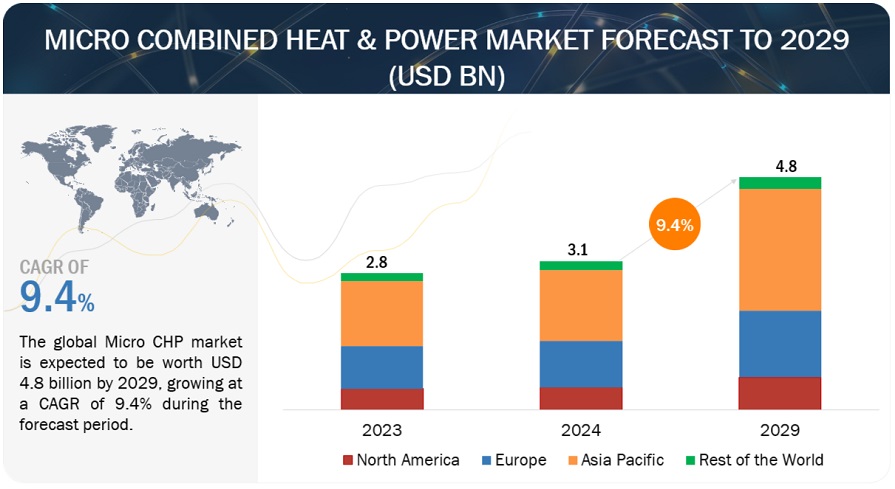 MICRO COMBINED HEAT & POWER MARKET FORECAST TO 2029 (USD BN)

CAGR OF
9.4%

The global Micro CHP market is expected to be worth USD 4.8 billion by 2029, growing at a CAGR of 9.4% during the forecast period.

2.8
3.1
9.4%
4.8

2023
2024
2029

North America
Europe
Asia Pacific
Rest of the World